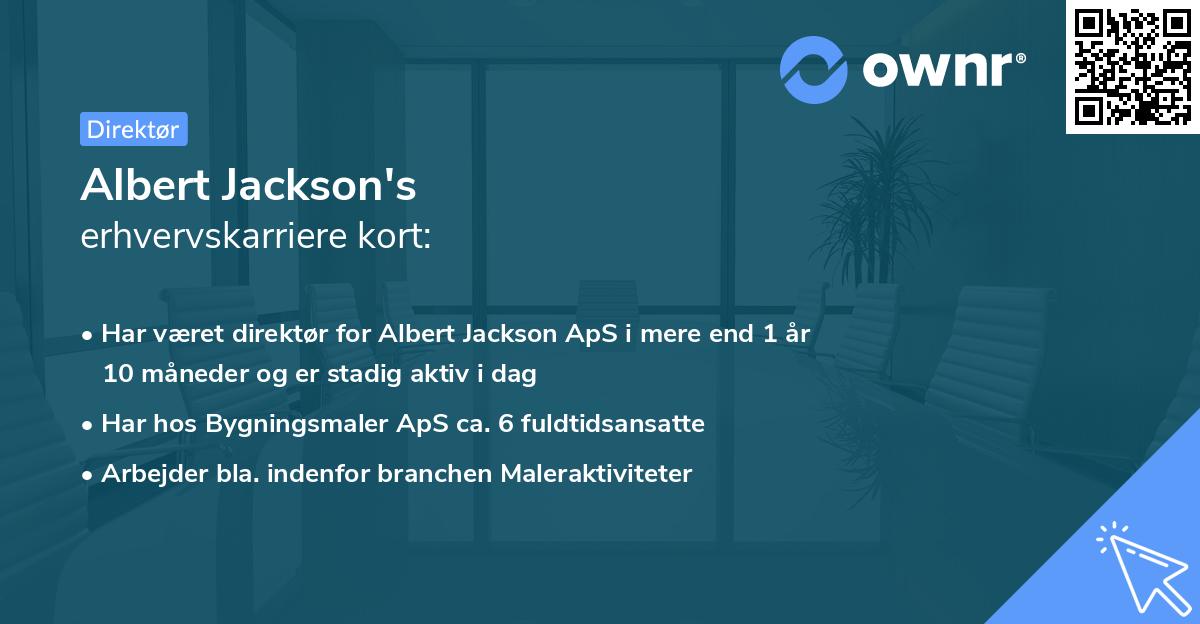 ownr®

Direktør

Albert Jackson's
erhvervskarriere kort:

• Har været direktør for Albert Jackson ApS i mere end 1 år 10 måneder og er stadig aktiv i dag

• Har hos Bygningsmaler ApS ca. 6 fuldtidsansatte

• Arbejder bla. indenfor branchen Maleraktiviteter